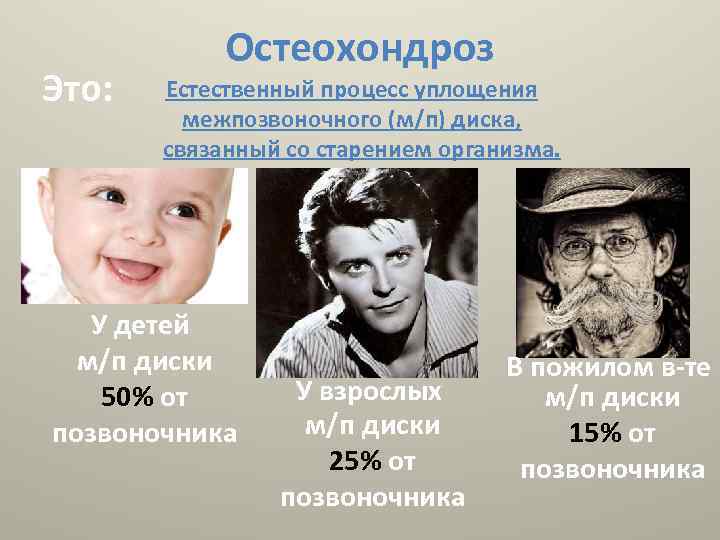 Остеохондроз

Это: Естественный процесс уплощения межпозвоночного (м/п) диска, связанный со старением организма.

У детей м/п диски 50% от позвоночника

У взрослых м/п диски 25% от позвоночника

В пожилом в-те м/п диски 15% от позвоночника